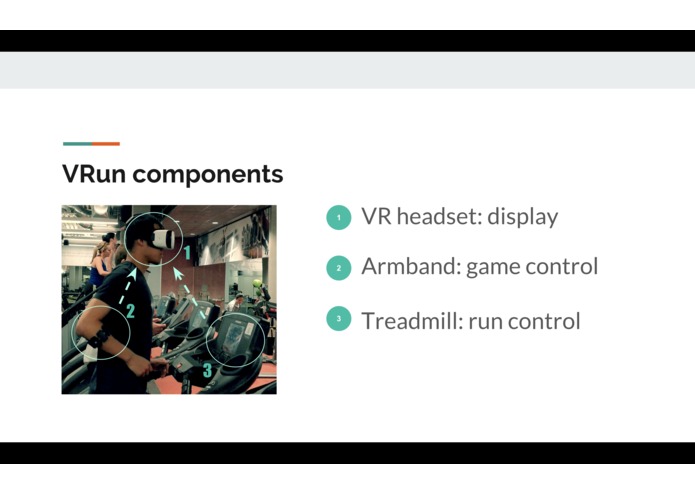 VRun components

1
2
3

1 VR headset: display

2 Armband: game control

3 Treadmill: run control